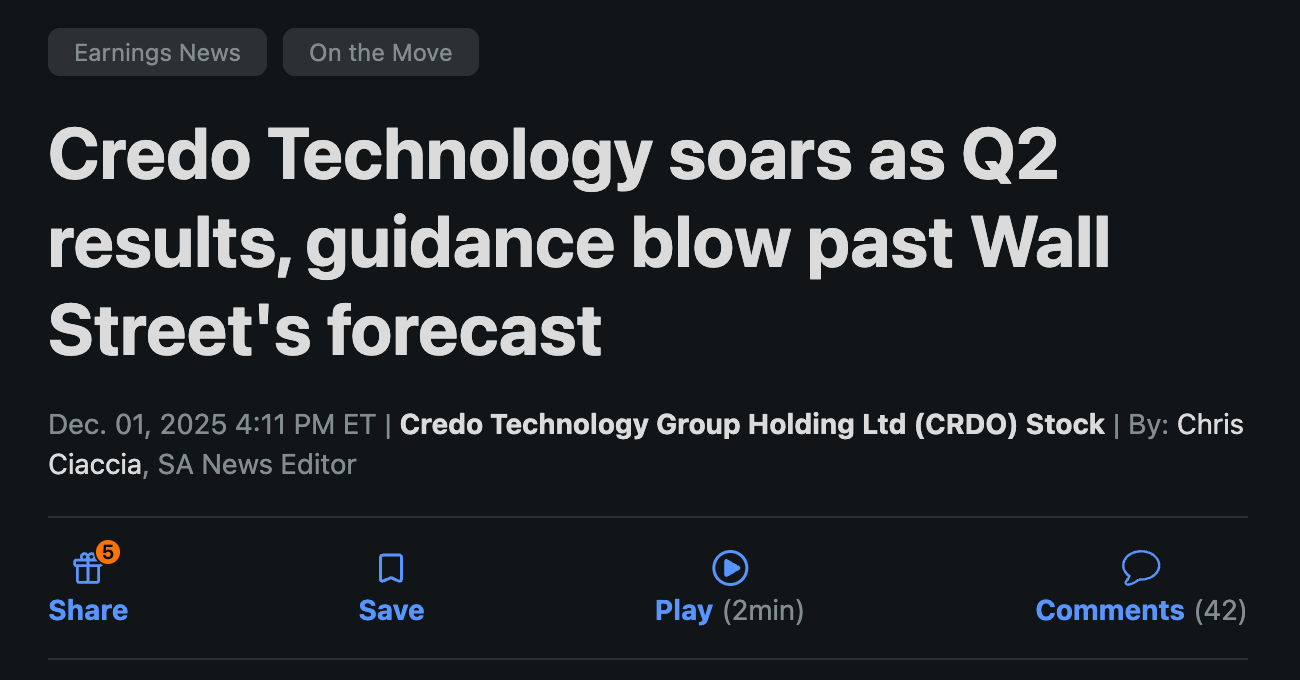 Earnings News On the Move

Credo Technology soars as Q2 results, guidance blow past Wall Street's forecast

Dec. 01, 2025 4:11 PM ET | Credo Technology Group Holding Ltd (CRDO) Stock | By: Chris Ciaccia, SA News Editor

5
Share Save Play (2min) Comments (42)